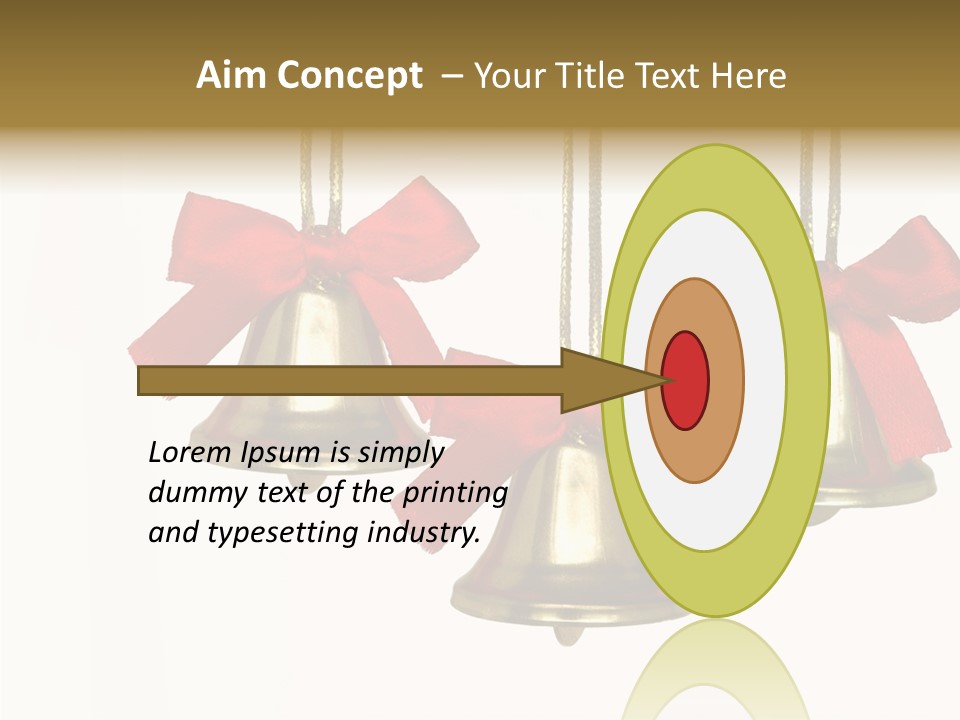 Aim Concept – Your Title Text Here

Lorem Ipsum is simply dummy text of the printing and typesetting industry.